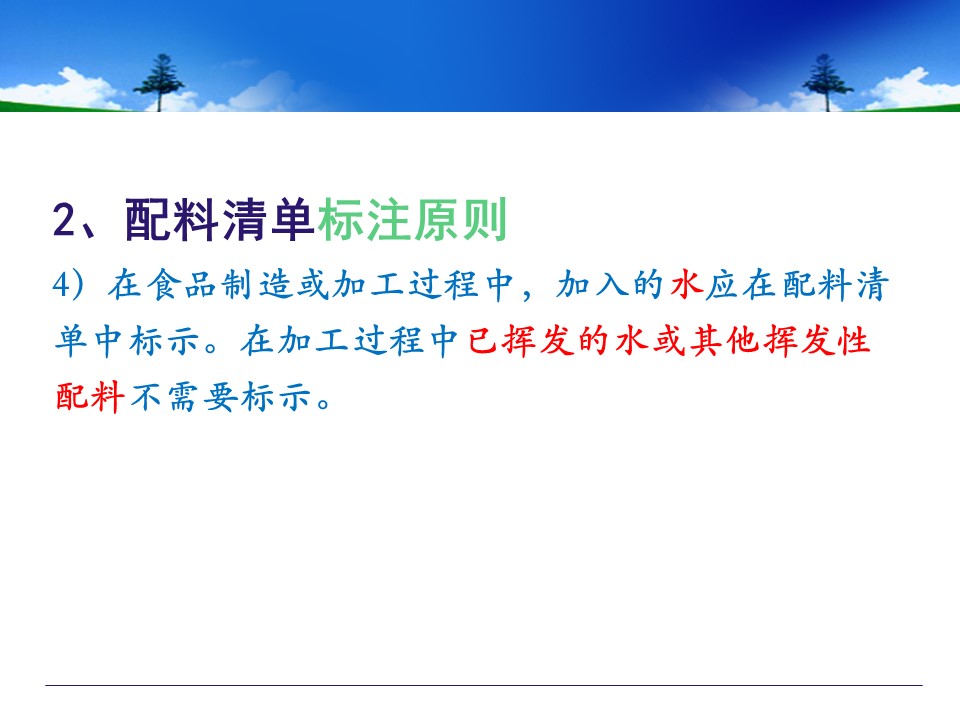 2、配料清单标注原则

4）在食品制造或加工过程中，加入的水应在配料清单中标示。在加工过程中已挥发的水或其他挥发性配料不需要标示。